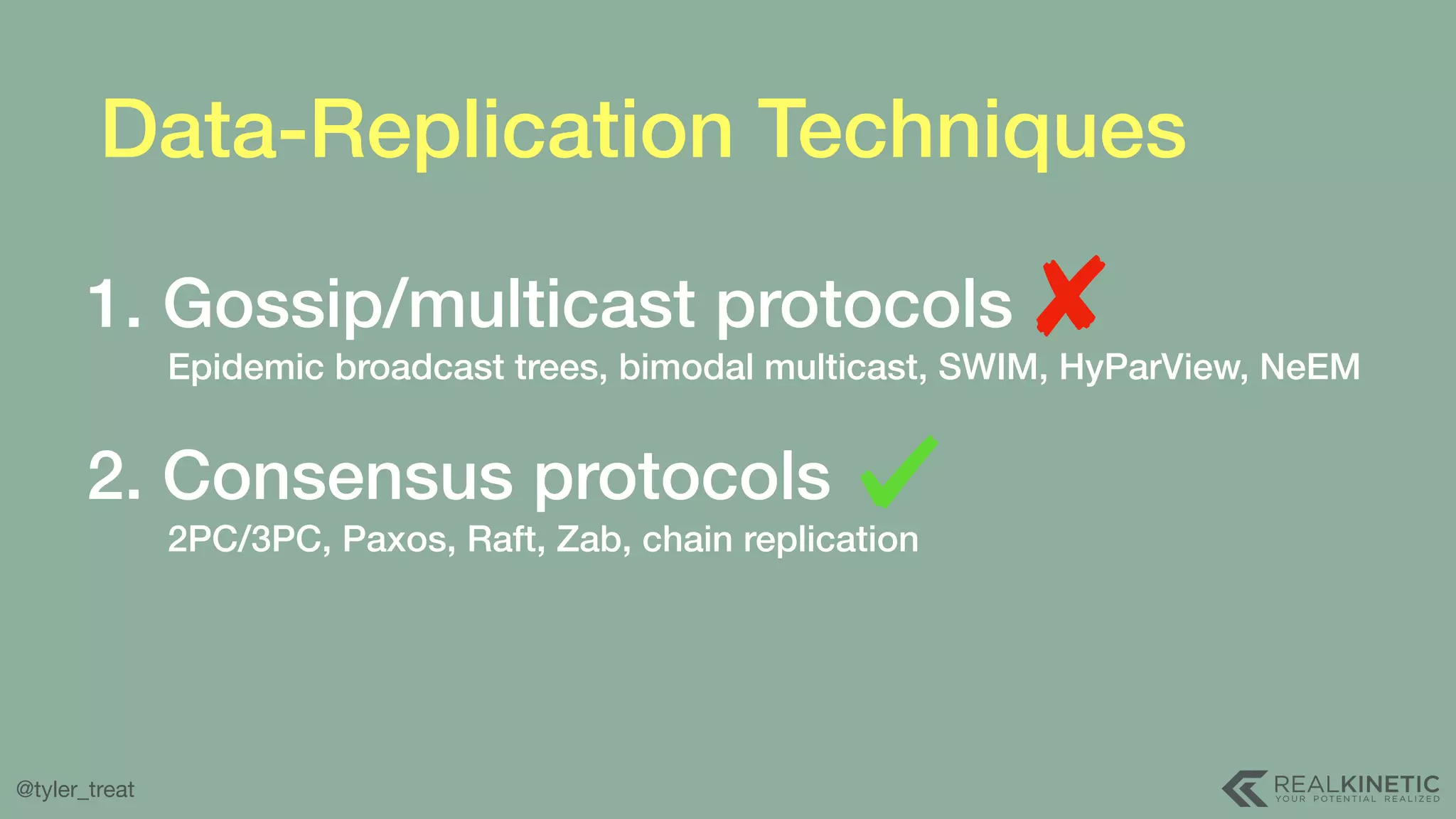 Data-Replication Techniques

1. Gossip/multicast protocols ✗
Epidemic broadcast trees, bimodal multicast, SWIM, HyParView, NeEM

2. Consensus protocols ✓
2PC/3PC, Paxos, Raft, Zab, chain replication

@tyler_treat

REALKINETIC
YOUR POTENTIAL REALIZED